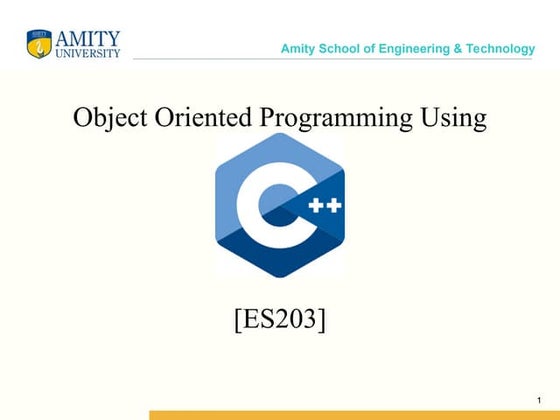 AMITY
UNIVERSITY

Amity School of Engineering & Technology

Object Oriented Programming Using

C++

[ES203]

1